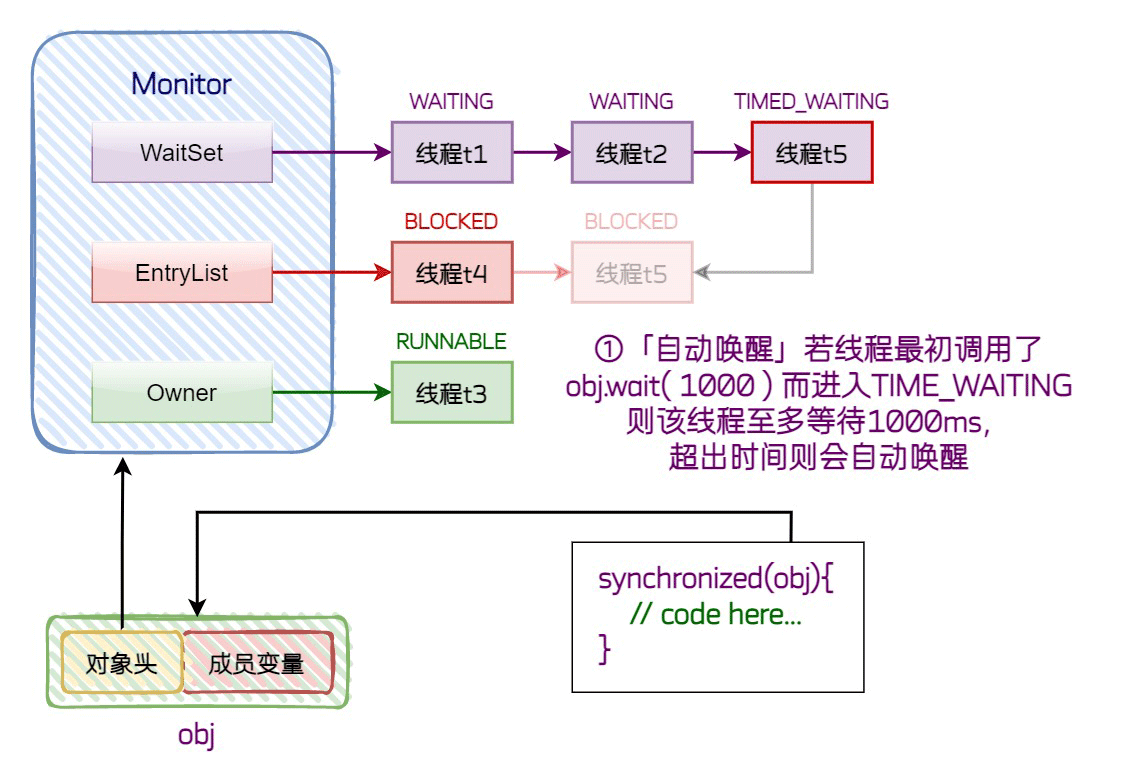 Monitor

WaitSet

EntryList

Owner

WAITING

线程t1

WAITING

线程t2

TIMED_WAITING

线程t5

BLOCKED

线程t4

BLOCKED

线程t5

RUNNABLE

线程t3

①「自动唤醒」若线程最初调用了 obj.wait( 1000 ) 而进入TIME_WAITING 则该线程至多等待1000ms, 超出时间则会自动唤醒

synchronized(obj){
// code here...
}

对象头

成员变量

obj